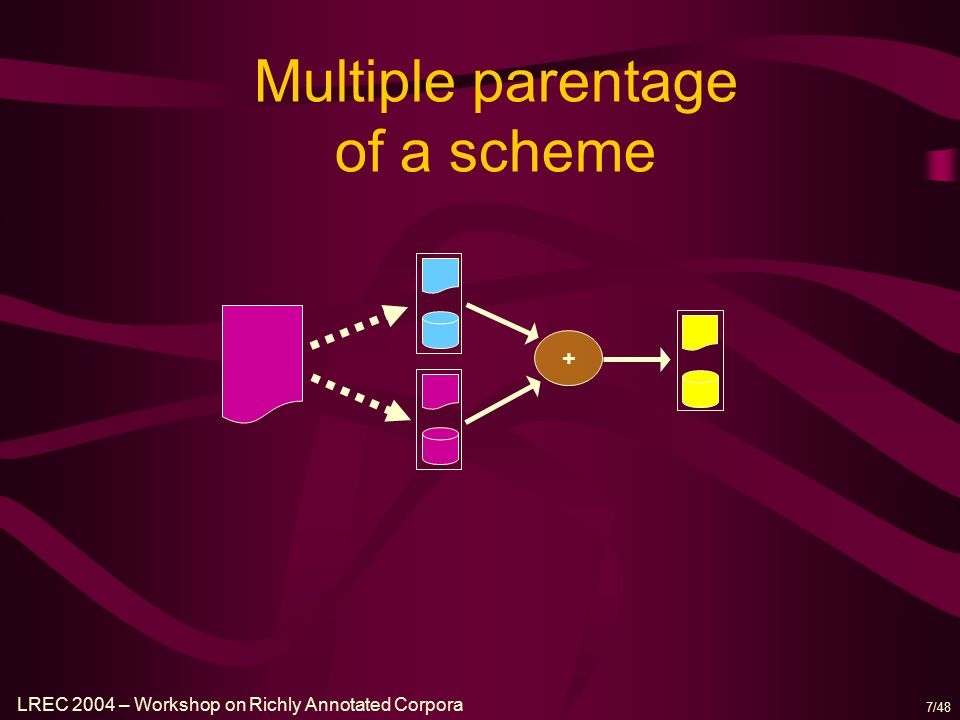 Multiple parentage of a scheme

+

LREC 2004 – Workshop on Richly Annotated Corpora

7/48